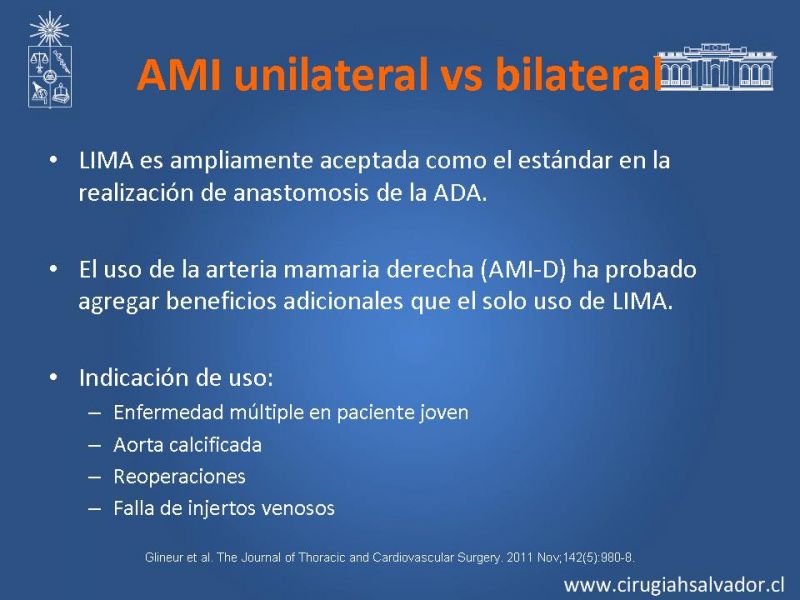 AMI unilateral vs bilateral

• LIMA es ampliamente aceptada como el estándar en la realización de anastomosis de la ADA.

• El uso de la arteria mamaria derecha (AMI-D) ha probado agregar beneficios adicionales que el solo uso de LIMA.

• Indicación de uso:
– Enfermedad múltiple en paciente joven
– Aorta calcificada
– Reoperaciones
– Falla de injertos venosos

Glineur et al. The Journal of Thoracic and Cardiovascular Surgery. 2011 Nov;142(5):980-8.

www.cirugiahsalvador.cl